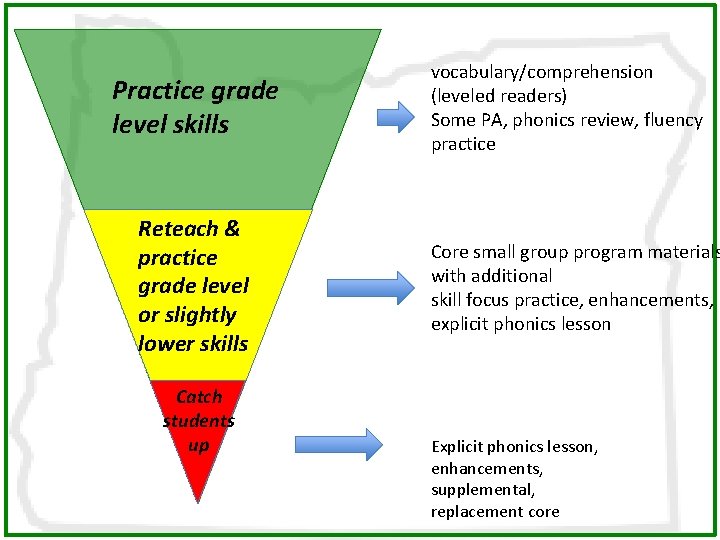 Practice grade level skills

vocabulary/comprehension (leveled readers)
Some PA, phonics review, fluency practice

Reteach & practice grade level or slightly lower skills

Core small group program materials with additional skill focus practice, enhancements, explicit phonics lesson

Catch students up

Explicit phonics lesson, enhancements, supplemental, replacement core